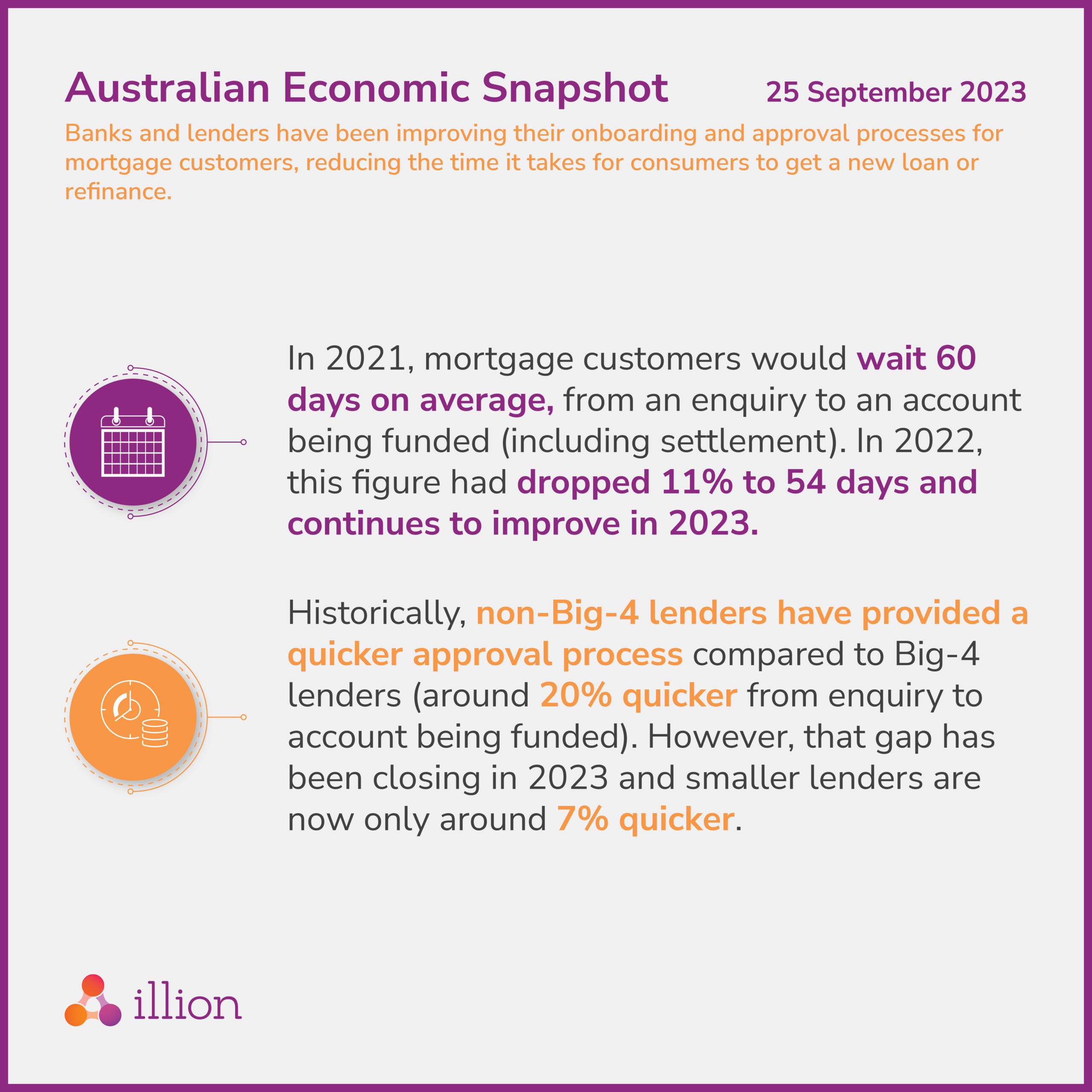 Australian Economic Snapshot

25 September 2023

Banks and lenders have been improving their onboarding and approval processes for mortgage customers, reducing the time it takes for consumers to get a new loan or refinance.

In 2021, mortgage customers would wait 60 days on average, from an enquiry to an account being funded (including settlement). In 2022, this figure had dropped 11% to 54 days and continues to improve in 2023.

Historically, non-Big-4 lenders have provided a quicker approval process compared to Big-4 lenders (around 20% quicker from enquiry to account being funded). However, that gap has been closing in 2023 and smaller lenders are now only around 7% quicker.

illion